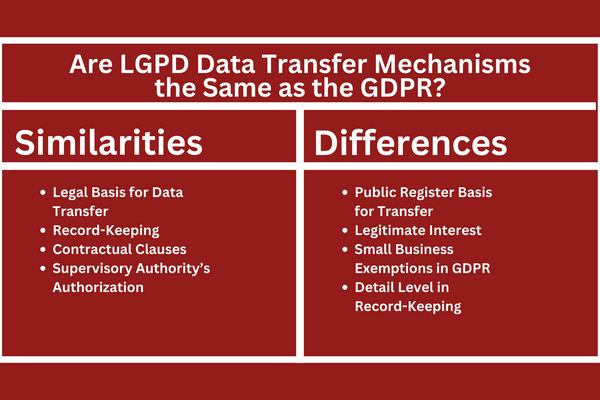 Are LGPD Data Transfer Mechanisms the Same as the GDPR?

Similarities

- Legal Basis for Data Transfer
- Record-Keeping
- Contractual Clauses
- Supervisory Authority's Authorization

Differences

- Public Register Basis for Transfer
- Legitimate Interest
- Small Business Exemptions in GDPR
- Detail Level in Record-Keeping